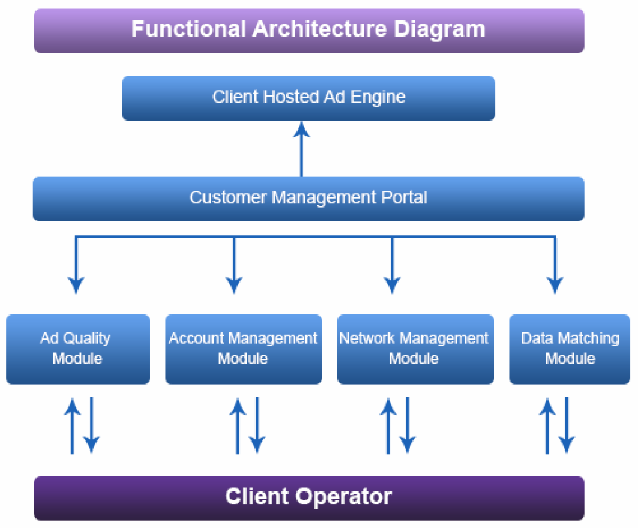 Functional Architecture Diagram

Client Hosted Ad Engine

Customer Management Portal

Ad Quality Module

Account Management Module

Network Management Module

Data Matching Module

Client Operator